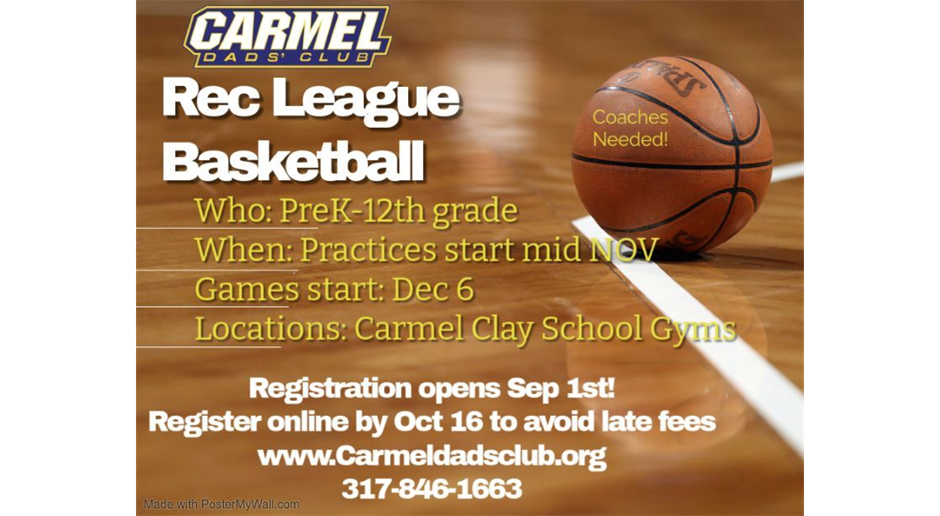 CARMEL
DADS' CLUB

Rec League Basketball

Coaches Needed!

Who: PreK-12th grade
When: Practices start mid NOV
Games start: Dec 6
Locations: Carmel Clay School Gyms

Registration opens Sep 1st!
Register online by Oct 16 to avoid late fees
www.Carmeldadsclub.org
317-846-1663

Made with PosterMyWall.com